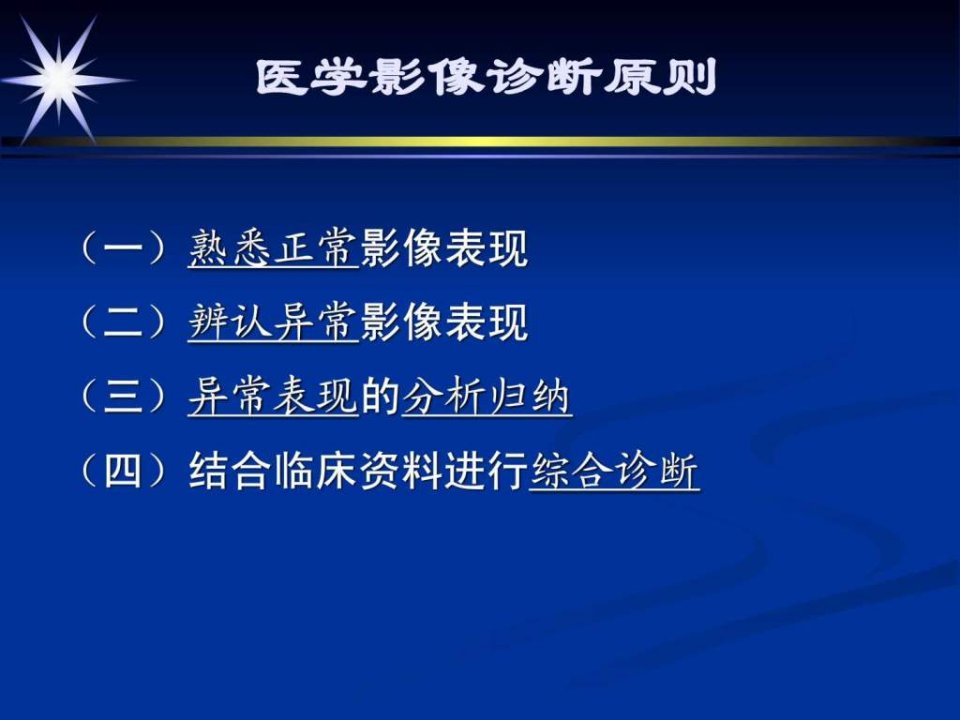 医学影像诊断原则

（一）熟悉正常影像表现

（二）辨认异常影像表现

（三）异常表现的分析归纳

（四）结合临床资料进行综合诊断